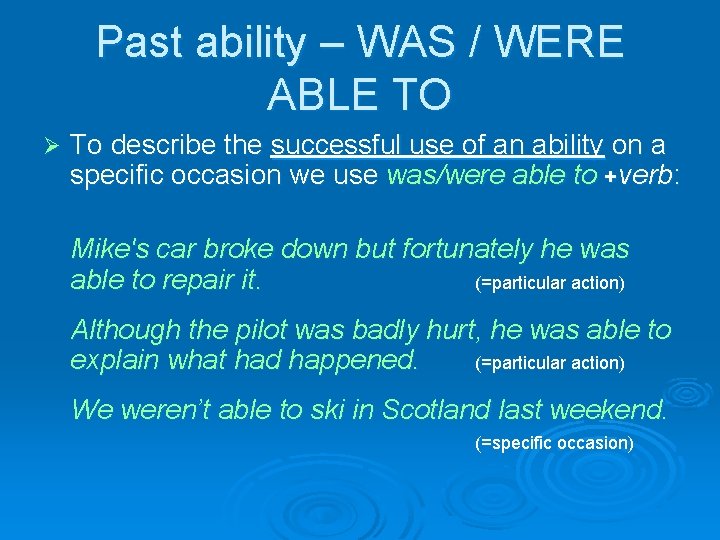 Past ability – WAS / WERE ABLE TO

➢ To describe the successful use of an ability on a specific occasion we use was/were able to +verb:

Mike's car broke down but fortunately he was able to repair it. (=particular action)

Although the pilot was badly hurt, he was able to explain what had happened. (=particular action)

We weren't able to ski in Scotland last weekend. (=specific occasion)